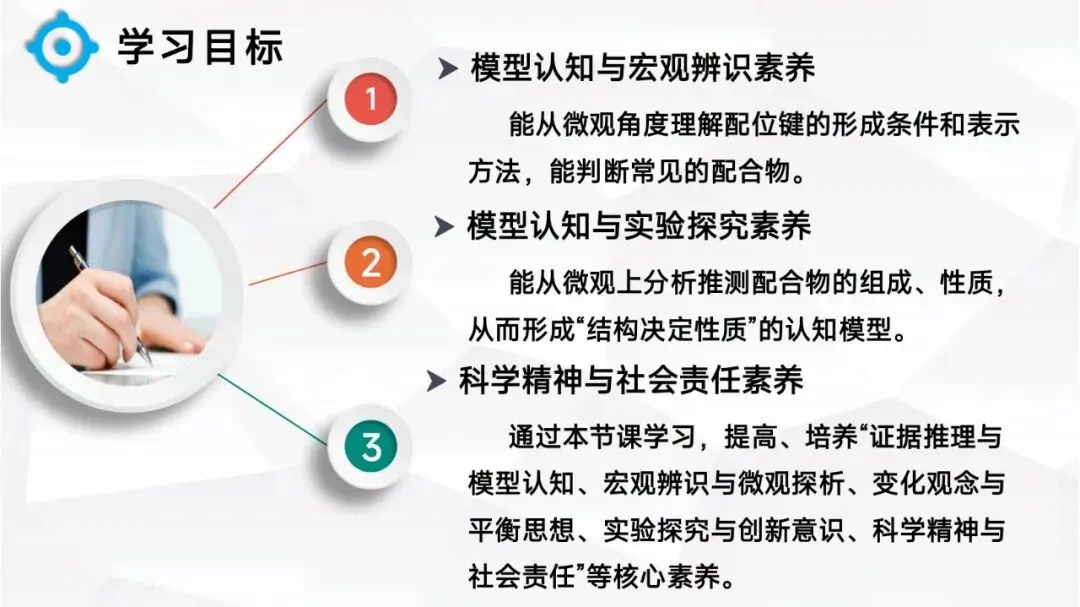 学习目标

1

➤ 模型认知与宏观辨识素养

能从微观角度理解配位键的形成条件和表示方法，能判断常见的配合物。

2

➤ 模型认知与实验探究素养

能从微观上分析推测配合物的组成、性质，从而形成“结构决定性质”的认知模型。

3

➤ 科学精神与社会责任素养

通过本节课学习，提高、培养“证据推理与模型认知、宏观辨识与微观探析、变化观念与平衡思想、实验探究与创新意识、科学精神与社会责任”等核心素养。